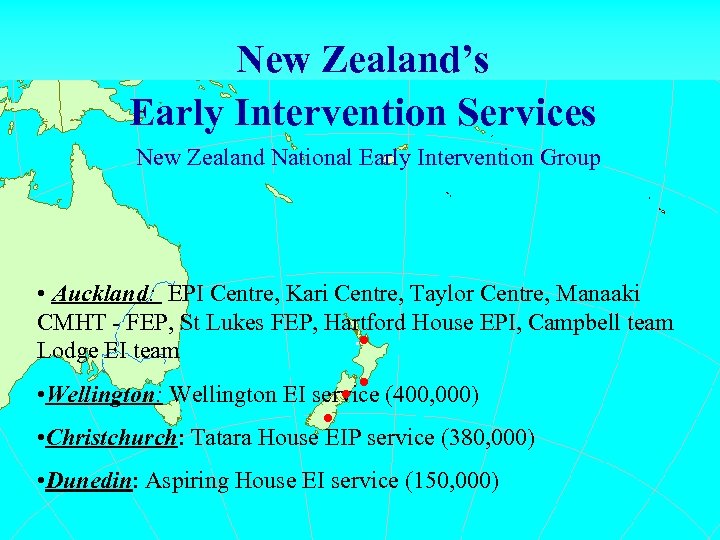 New Zealand's
Early Intervention Services

New Zealand National Early Intervention Group

• Auckland: EPI Centre, Kari Centre, Taylor Centre, Manaaki CMHT - FEP, St Lukes FEP, Hartford House EPI, Campbell team Lodge EI team

•Wellington: Wellington EI service (400,000)

•Christchurch: Tatara House EIP service (380,000)

•Dunedin: Aspiring House EI service (150,000)